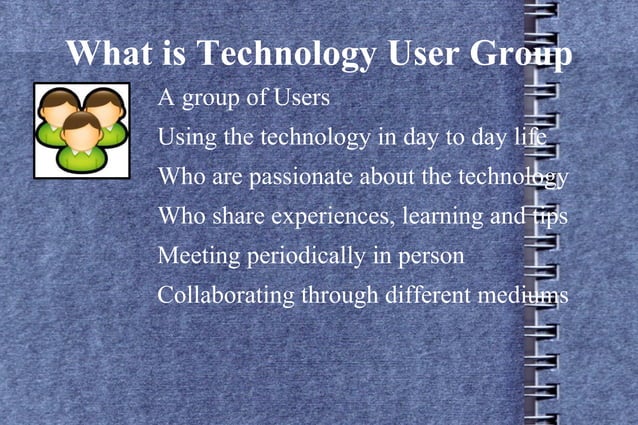 What is Technology User Group

A group of Users
Using the technology in day to day life
Who are passionate about the technology
Who share experiences, learning and tips
Meeting periodically in person
Collaborating through different mediums